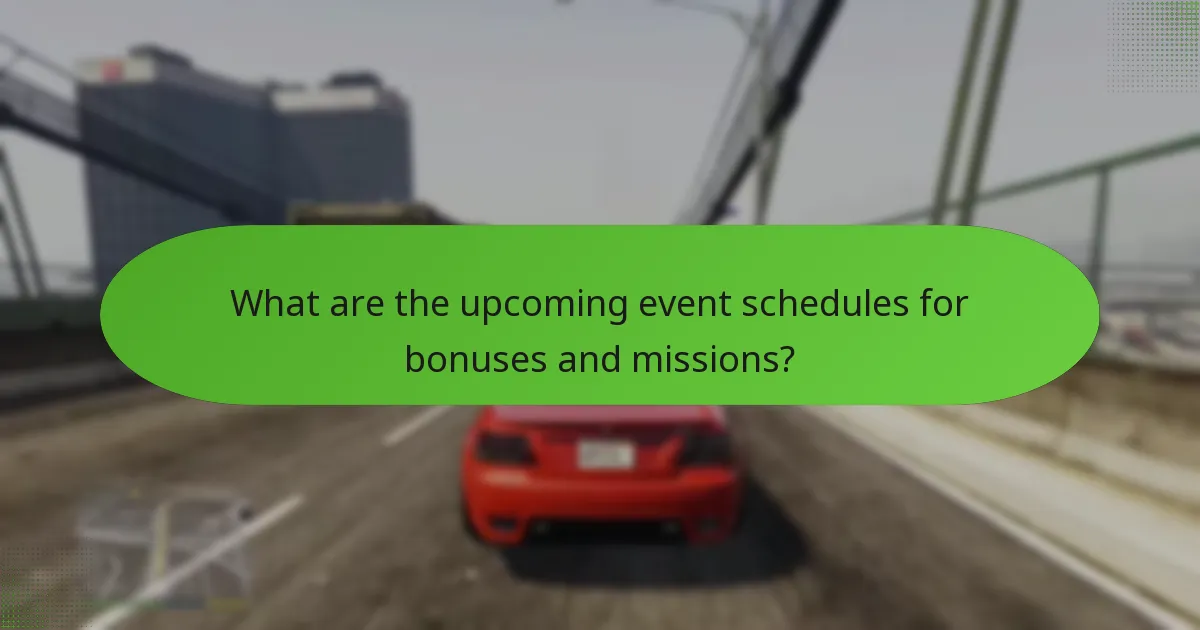 What are the upcoming event schedules for bonuses and missions?